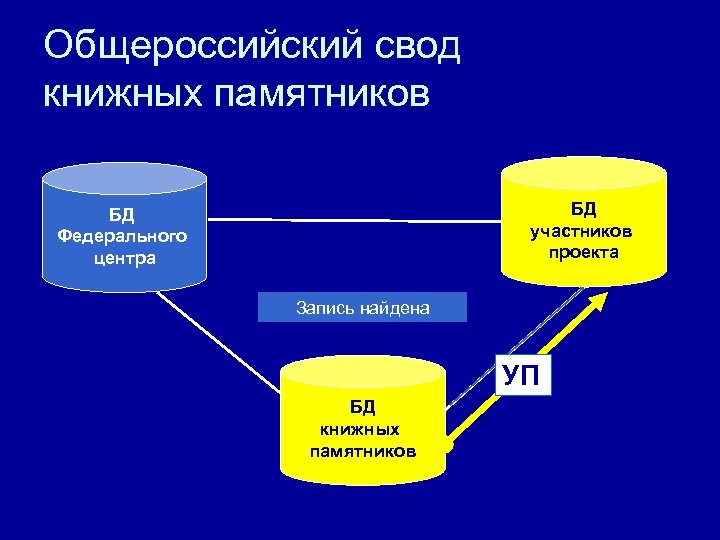 Общероссийский свод книжных памятников

БД Федерального центра

БД участников проекта

Запись найдена

УП

БД книжных памятников